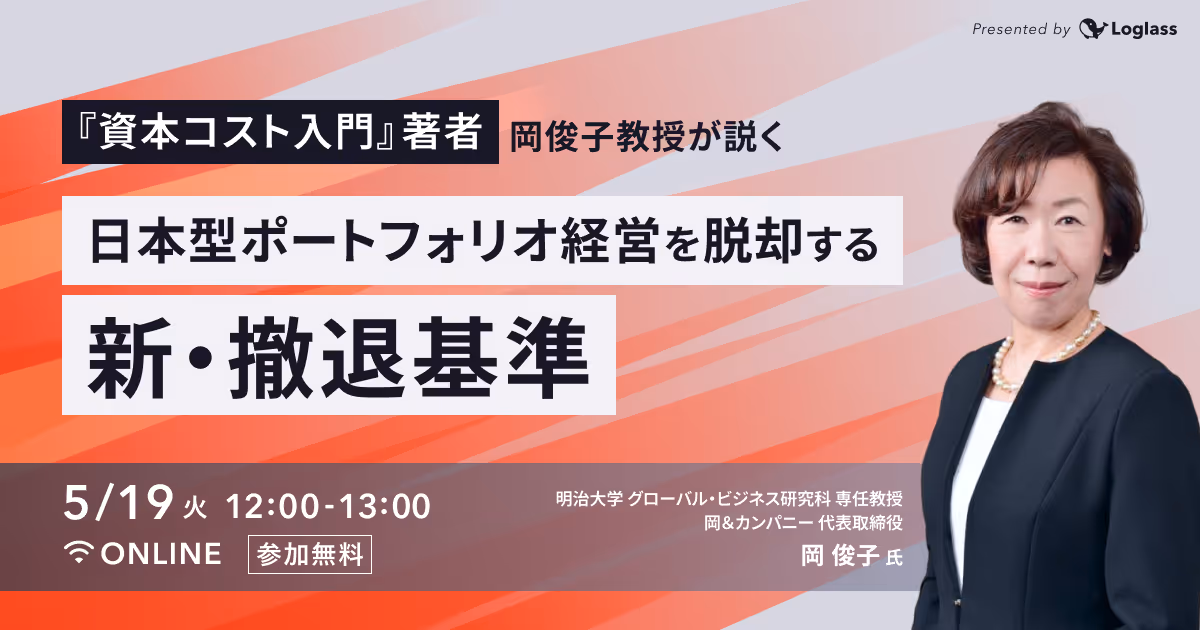 Presented by Loglass

『資本コスト入門』著者 岡俊子教授が説く

日本型ポートフォリオ経営を脱却する

新・撤退基準

5/19 火 12:00-13:00

ONLINE 参加無料

明治大学 グローバル・ビジネス研究科 専任教授
岡&カンパニー 代表取締役
岡 俊子 氏